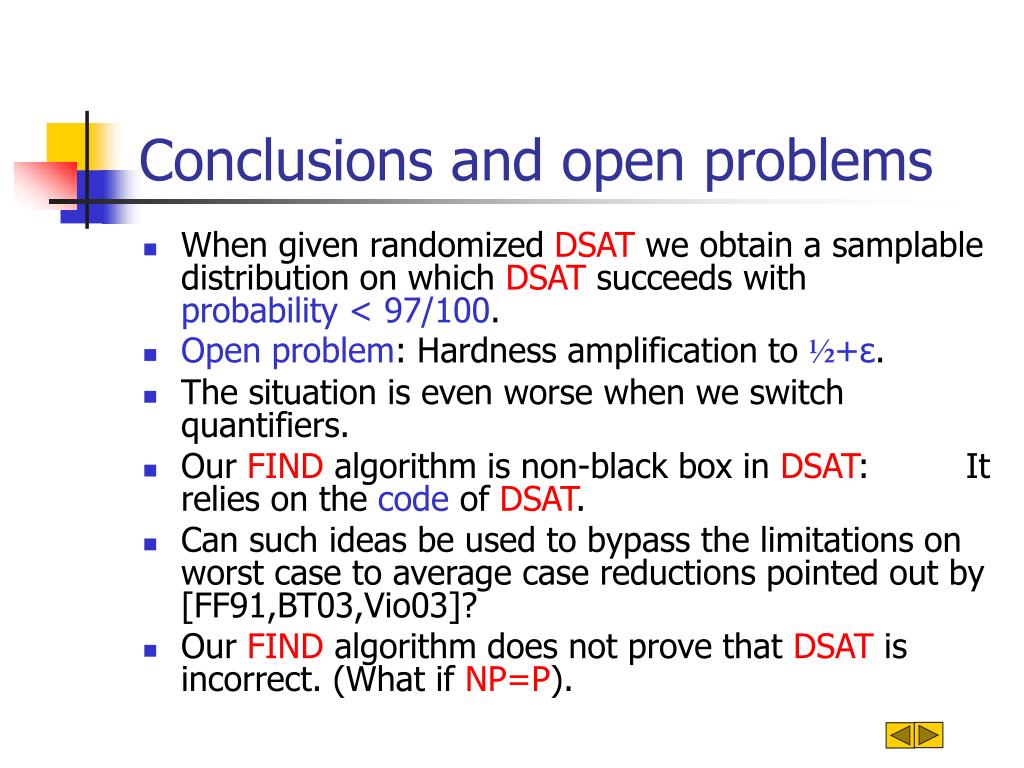 Conclusions and open problems

- When given randomized DSAT we obtain a samplable distribution on which DSAT succeeds with probability < 97/100.
- Open problem: Hardness amplification to ½+ε.
- The situation is even worse when we switch quantifiers.
- Our FIND algorithm is non-black box in DSAT: It relies on the code of DSAT.
- Can such ideas be used to bypass the limitations on worst case to average case reductions pointed out by [FF91,BT03,Vio03]?
- Our FIND algorithm does not prove that DSAT is incorrect. (What if NP=P).